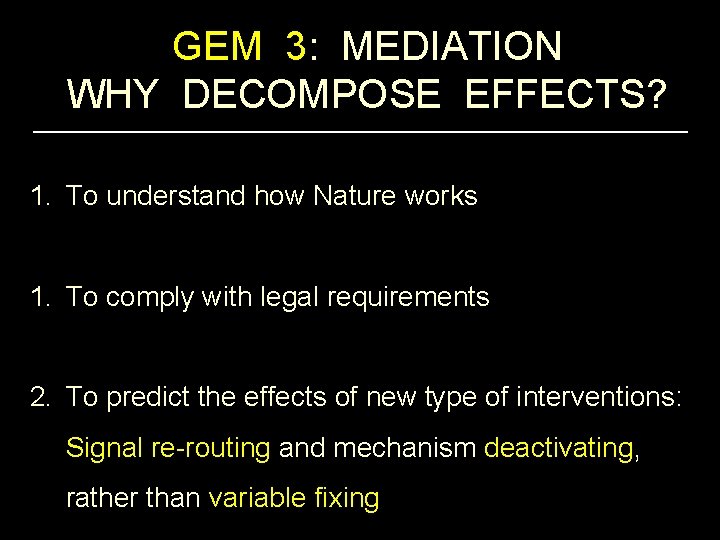 GEM 3: MEDIATION
WHY DECOMPOSE EFFECTS?

1. To understand how Nature works

1. To comply with legal requirements

2. To predict the effects of new type of interventions: Signal re-routing and mechanism deactivating, rather than variable fixing